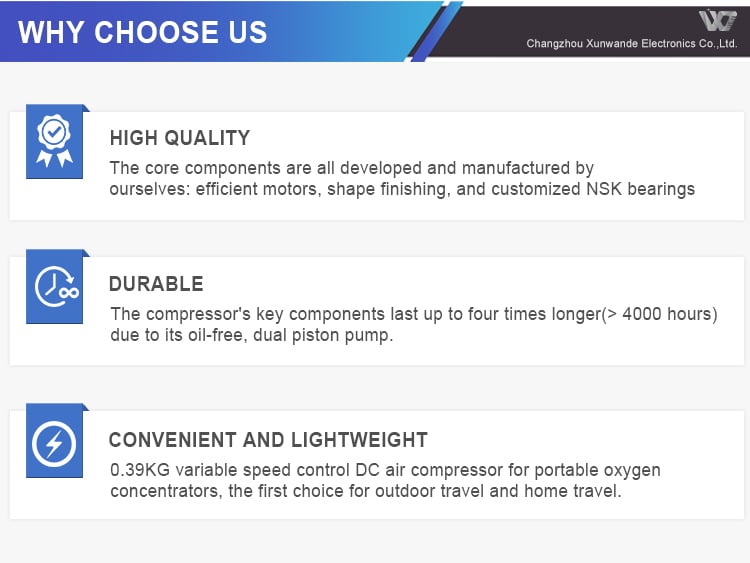 WHY CHOOSE US

Changzhou Xunwande Electronics Co.,Ltd.

HIGH QUALITY

The core components are all developed and manufactured by ourselves: efficient motors, shape finishing, and customized NSK bearings

DURABLE

The compressor's key components last up to four times longer(> 4000 hours) due to its oil-free, dual piston pump.

CONVENIENT AND LIGHTWEIGHT

0.39KG variable speed control DC air compressor for portable oxygen concentrators, the first choice for outdoor travel and home travel.